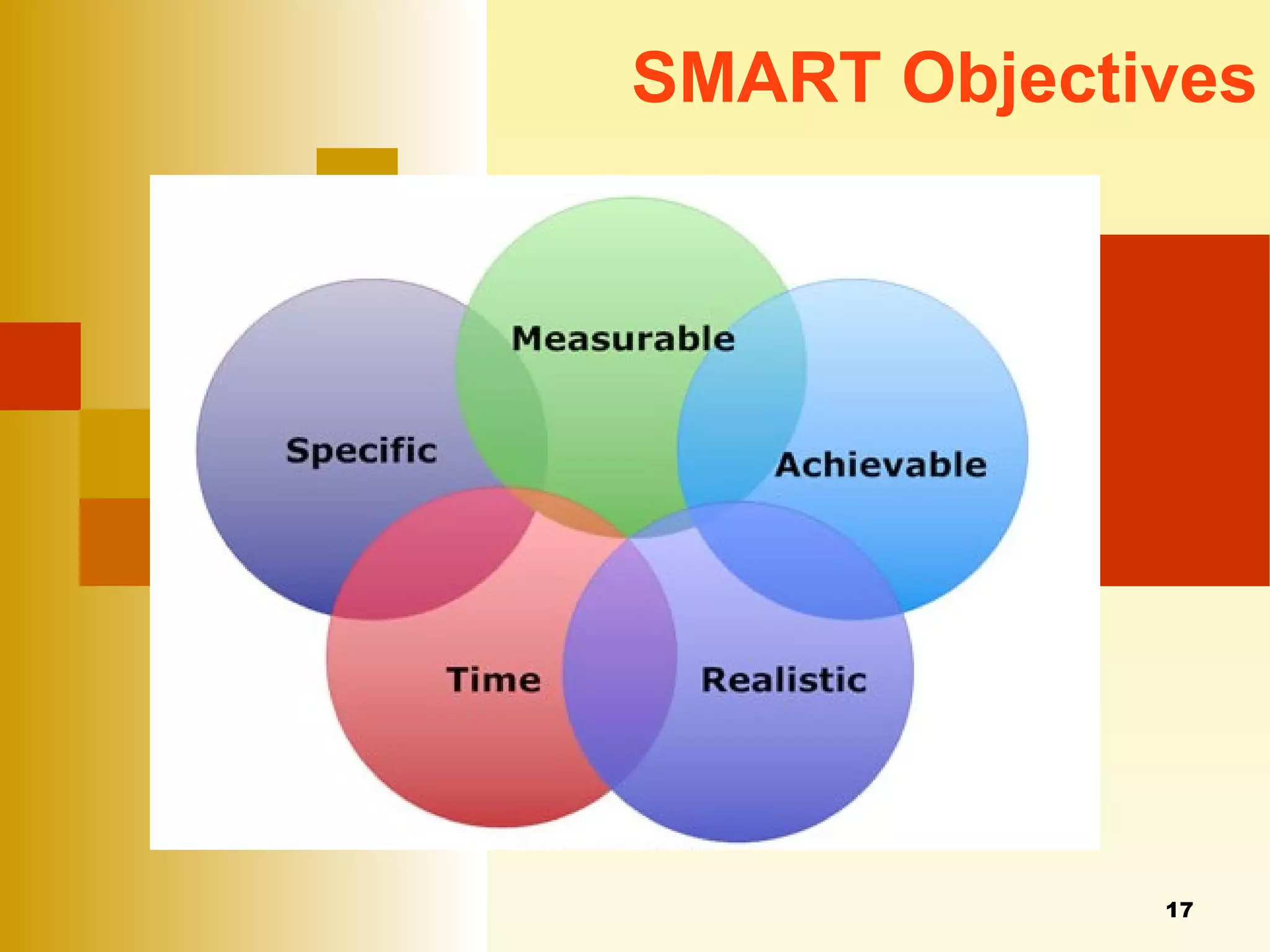 SMART Objectives

Measurable

Specific

Achievable

Time

Realistic

17